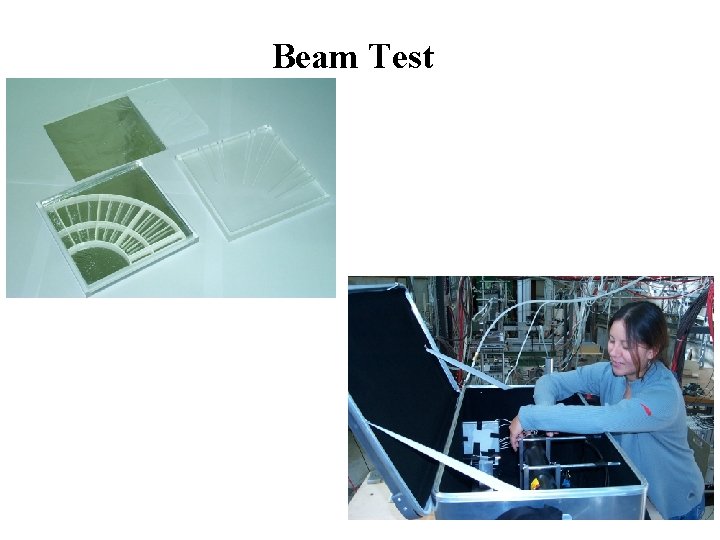 Beam Test